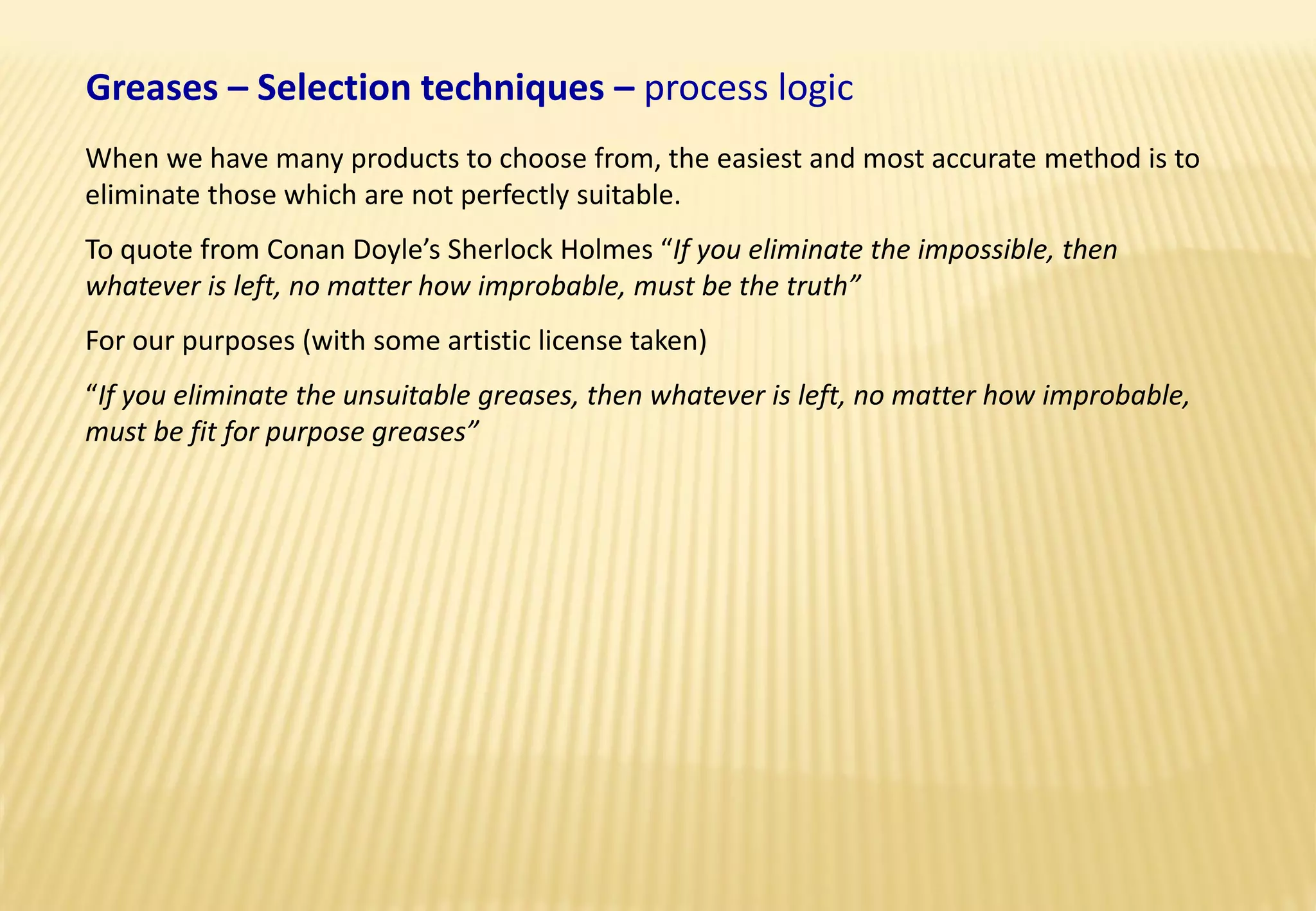 Greases – Selection techniques – process logic

When we have many products to choose from, the easiest and most accurate method is to eliminate those which are not perfectly suitable.

To quote from Conan Doyle’s Sherlock Holmes “If you eliminate the impossible, then whatever is left, no matter how improbable, must be the truth”

For our purposes (with some artistic license taken)

“If you eliminate the unsuitable greases, then whatever is left, no matter how improbable, must be fit for purpose greases”